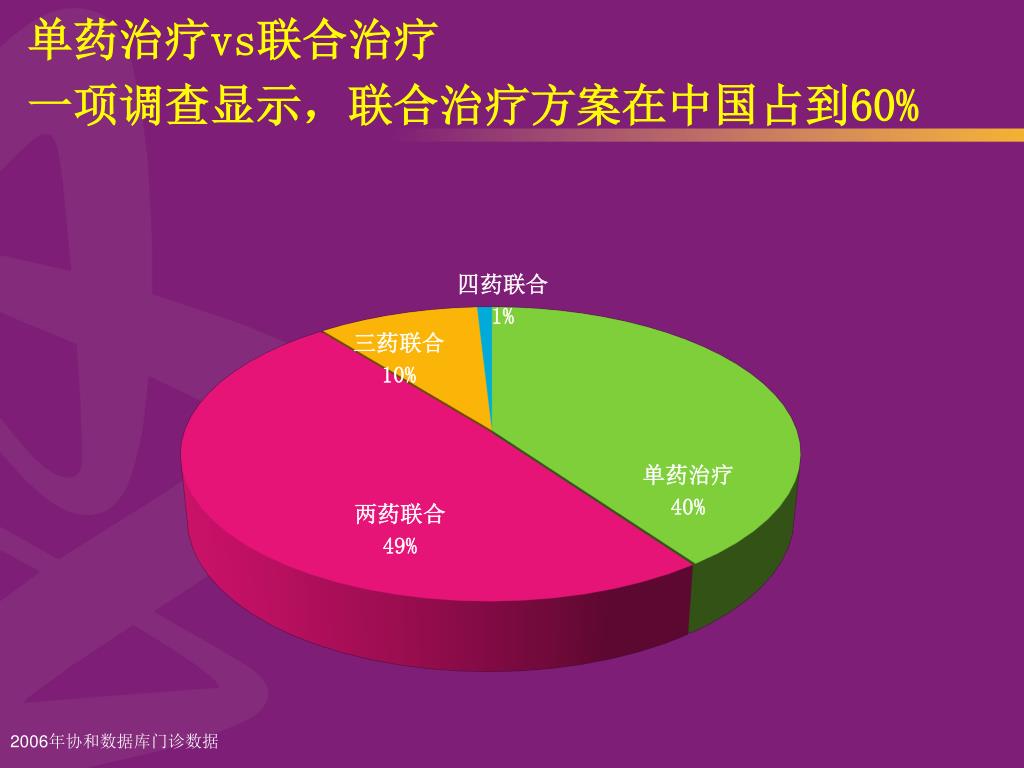 单药治疗vs联合治疗
一项调查显示，联合治疗方案在中国占到60%

四药联合
1%

三药联合
10%

单药治疗
40%

两药联合
49%

2006年协和数据库门诊数据